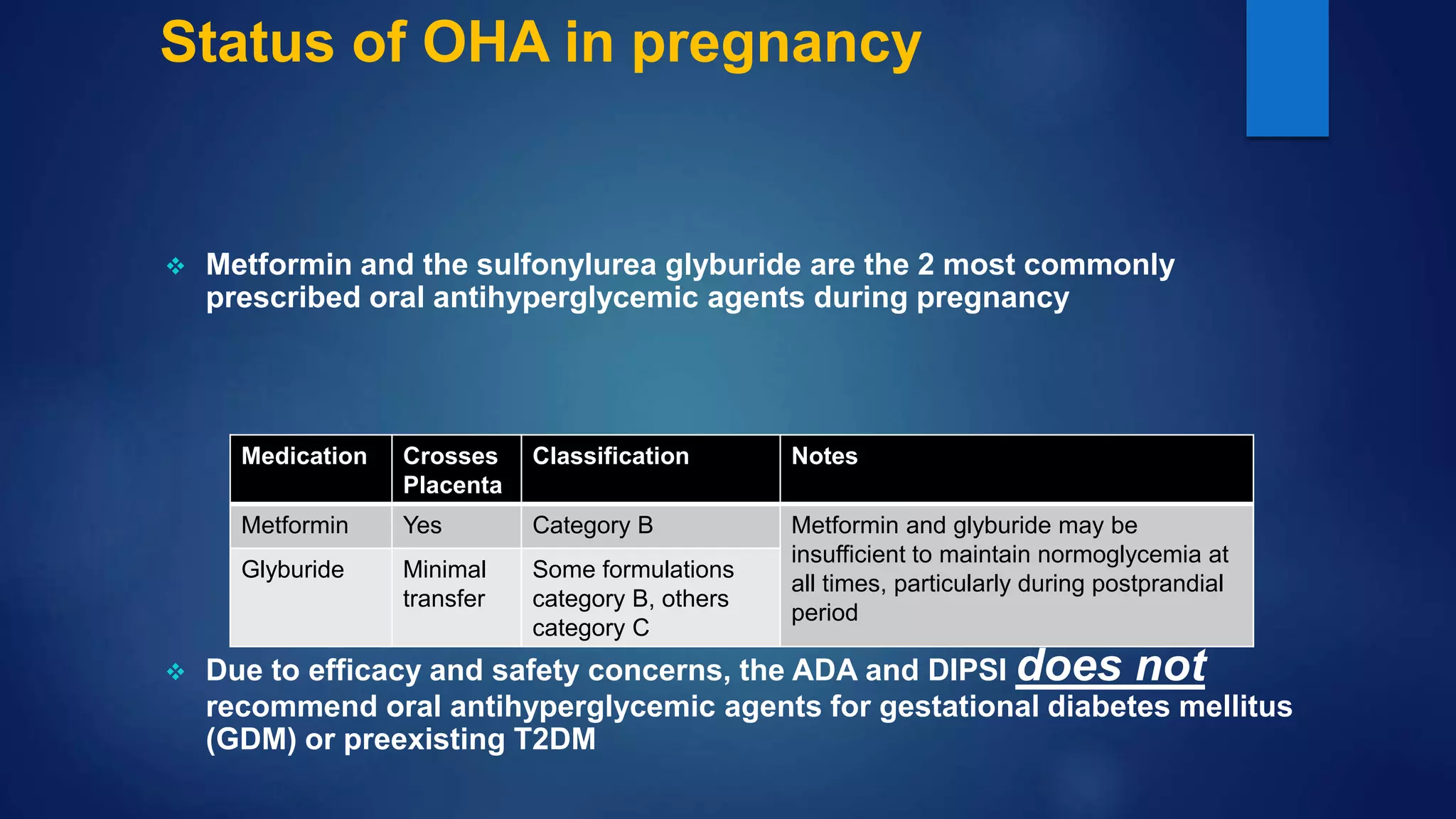 Status of OHA in pregnancy

❖ Metformin and the sulfonylurea glyburide are the 2 most commonly prescribed oral antihyperglycemic agents during pregnancy

| Medication | Crosses Placenta | Classification | Notes |
|---|---|---|---|
| Metformin | Yes | Category B | Metformin and glyburide may be insufficient to maintain normoglycemia at all times, particularly during postprandial period |
| Glyburide | Minimal transfer | Some formulations category B, others category C | |

❖ Due to efficacy and safety concerns, the ADA and DIPSI does not recommend oral antihyperglycemic agents for gestational diabetes mellitus (GDM) or preexisting T2DM